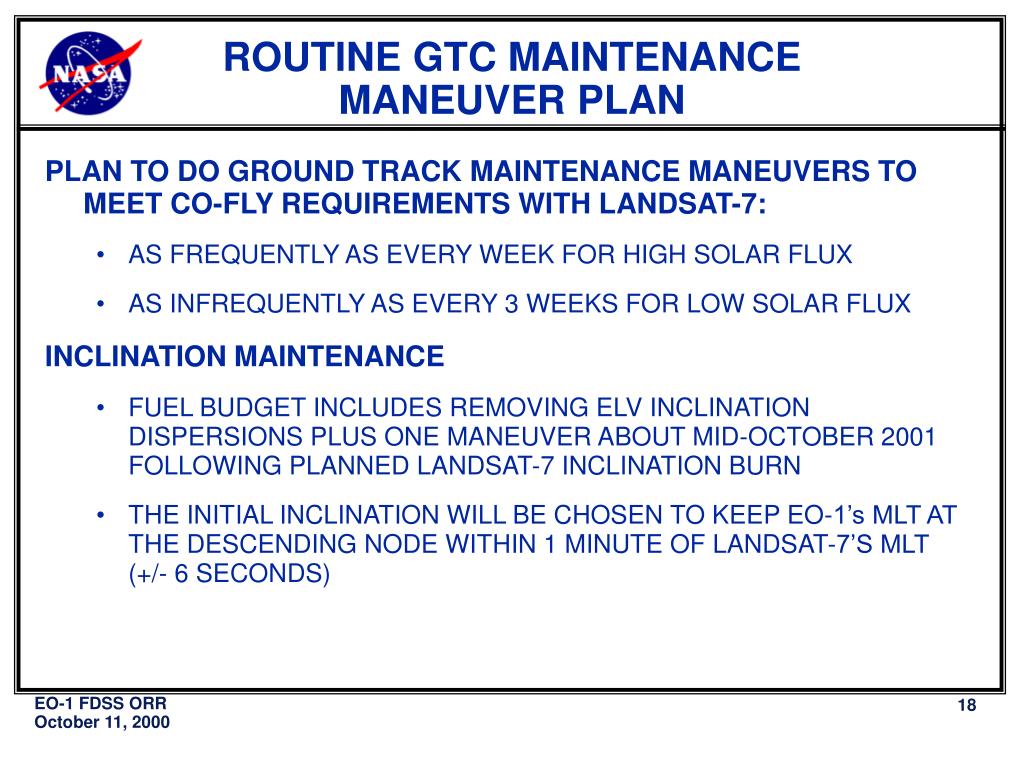 NASA

ROUTINE GTC MAINTENANCE MANEUVER PLAN

PLAN TO DO GROUND TRACK MAINTENANCE MANEUVERS TO MEET CO-FLY REQUIREMENTS WITH LANDSAT-7:

• AS FREQUENTLY AS EVERY WEEK FOR HIGH SOLAR FLUX

• AS INFREQUENTLY AS EVERY 3 WEEKS FOR LOW SOLAR FLUX

INCLINATION MAINTENANCE

• FUEL BUDGET INCLUDES REMOVING ELV INCLINATION DISPERSIONS PLUS ONE MANEUVER ABOUT MID-OCTOBER 2001 FOLLOWING PLANNED LANDSAT-7 INCLINATION BURN

• THE INITIAL INCLINATION WILL BE CHOSEN TO KEEP EO-1's MLT AT THE DESCENDING NODE WITHIN 1 MINUTE OF LANDSAT-7'S MLT (+/- 6 SECONDS)

EO-1 FDSS ORR
October 11, 2000

18